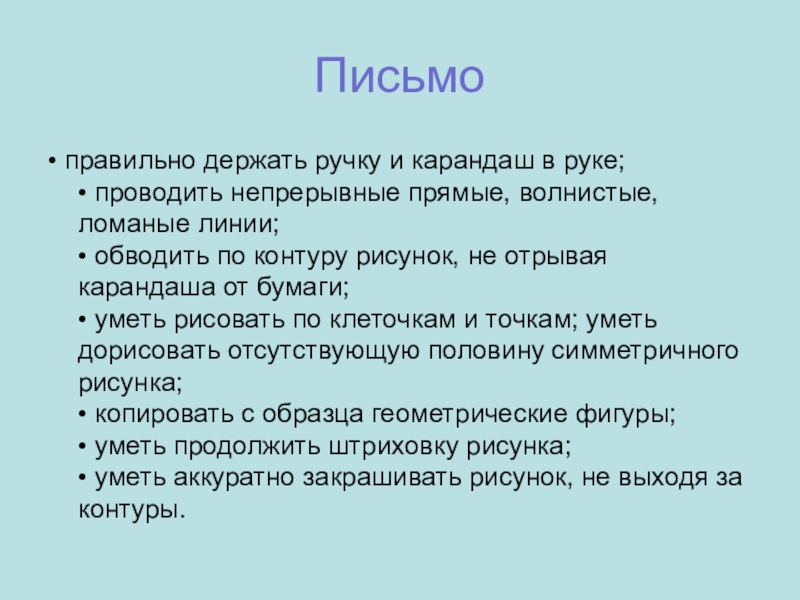 Письмо

• правильно держать ручку и карандаш в руке;
• проводить непрерывные прямые, волнистые, ломаные линии;
• обводить по контуру рисунок, не отрывая карандаша от бумаги;
• уметь рисовать по клеточкам и точкам; уметь дорисовать отсутствующую половину симметричного рисунка;
• копировать с образца геометрические фигуры;
• уметь продолжить штриховку рисунка;
• уметь аккуратно закрашивать рисунок, не выходя за контуры.